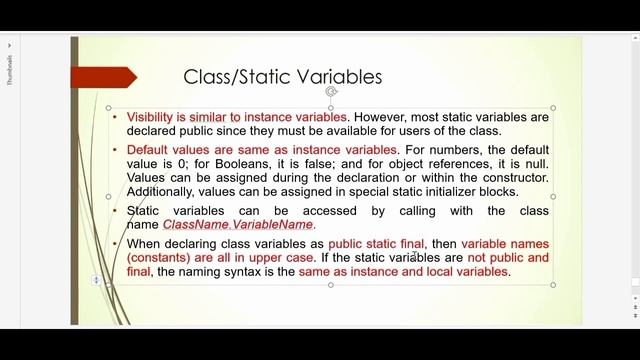 Thumbnails

Class/Static Variables

• Visibility is similar to instance variables. However, most static variables are declared public since they must be available for users of the class.

• Default values are same as instance variables. For numbers, the default value is 0; for Booleans, it is false; and for object references, it is null. Values can be assigned during the declaration or within the constructor. Additionally, values can be assigned in special static initializer blocks.

• Static variables can be accessed by calling with the class name ClassName.VariableName.

• When declaring class variables as public static final, then variable names (constants) are all in upper case. If the static variables are not public and final, the naming syntax is the same as instance and local variables.